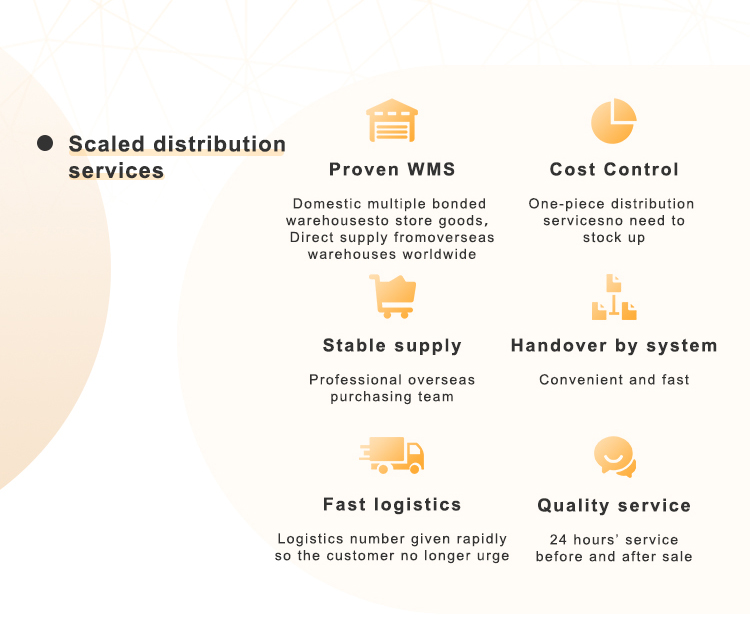 Scaled distribution services

Proven WMS

Domestic multiple bonded warehousesto store goods, Direct supply fromoverseas warehouses worldwide

Cost Control

One-piece distribution servicesno need to stock up

Stable supply

Professional overseas purchasing team

Handover by system

Convenient and fast

Fast logistics

Logistics number given rapidly so the customer no longer urge

Quality service

24 hours' service before and after sale